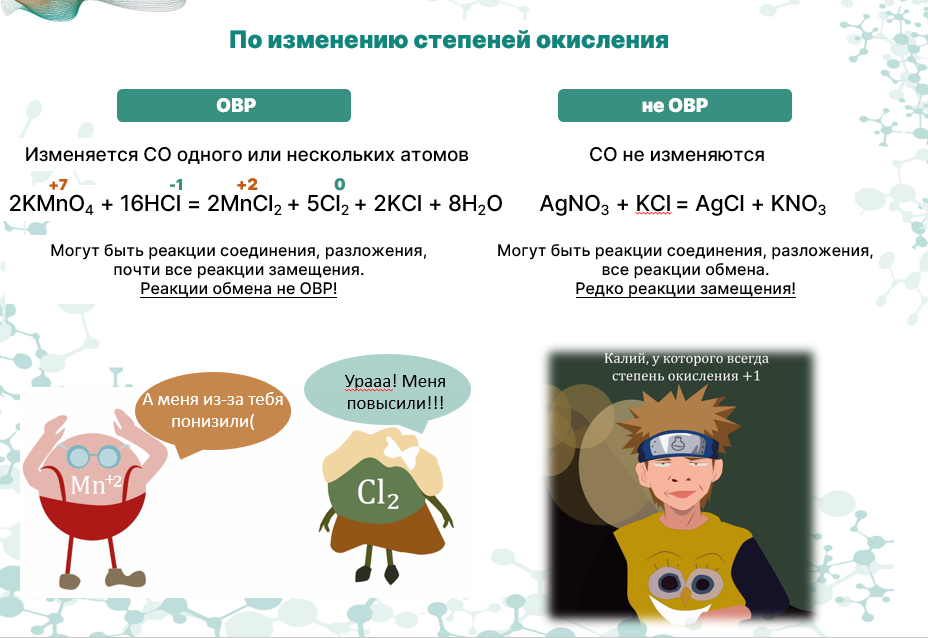 По изменению степеней окисления

ОВР

Изменяется СО одного или нескольких атомов

$2K\overset{+7}{Mn}O_4 + 16H\overset{-1}{Cl} = 2\overset{+2}{Mn}Cl_2 + 5\overset{0}{Cl_2} + 2KCl + 8H_2O$

Могут быть реакции соединения, разложения, почти все реакции замещения. Реакции обмена не ОВР!

не ОВР

СО не изменяются

$AgNO_3 + KCl = AgCl + KNO_3$

Могут быть реакции соединения, разложения, все реакции обмена. Редко реакции замещения!

А меня из-за тебя понизили(

$Mn^{+2}$

Урааа! Меня повысили!!!

$Cl_2$

Калий, у которого всегда степень окисления +1